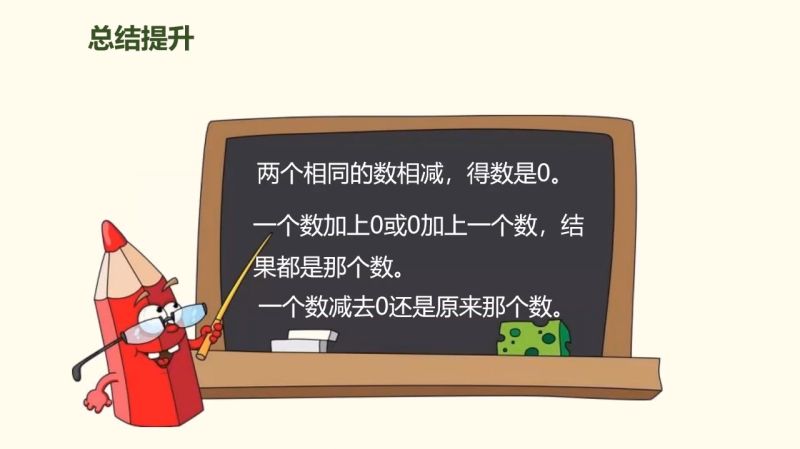 总结提升

两个相同的数相减，得数是0。

一个数加上0或0加上一个数，结果都是那个数。

一个数减去0还是原来那个数。